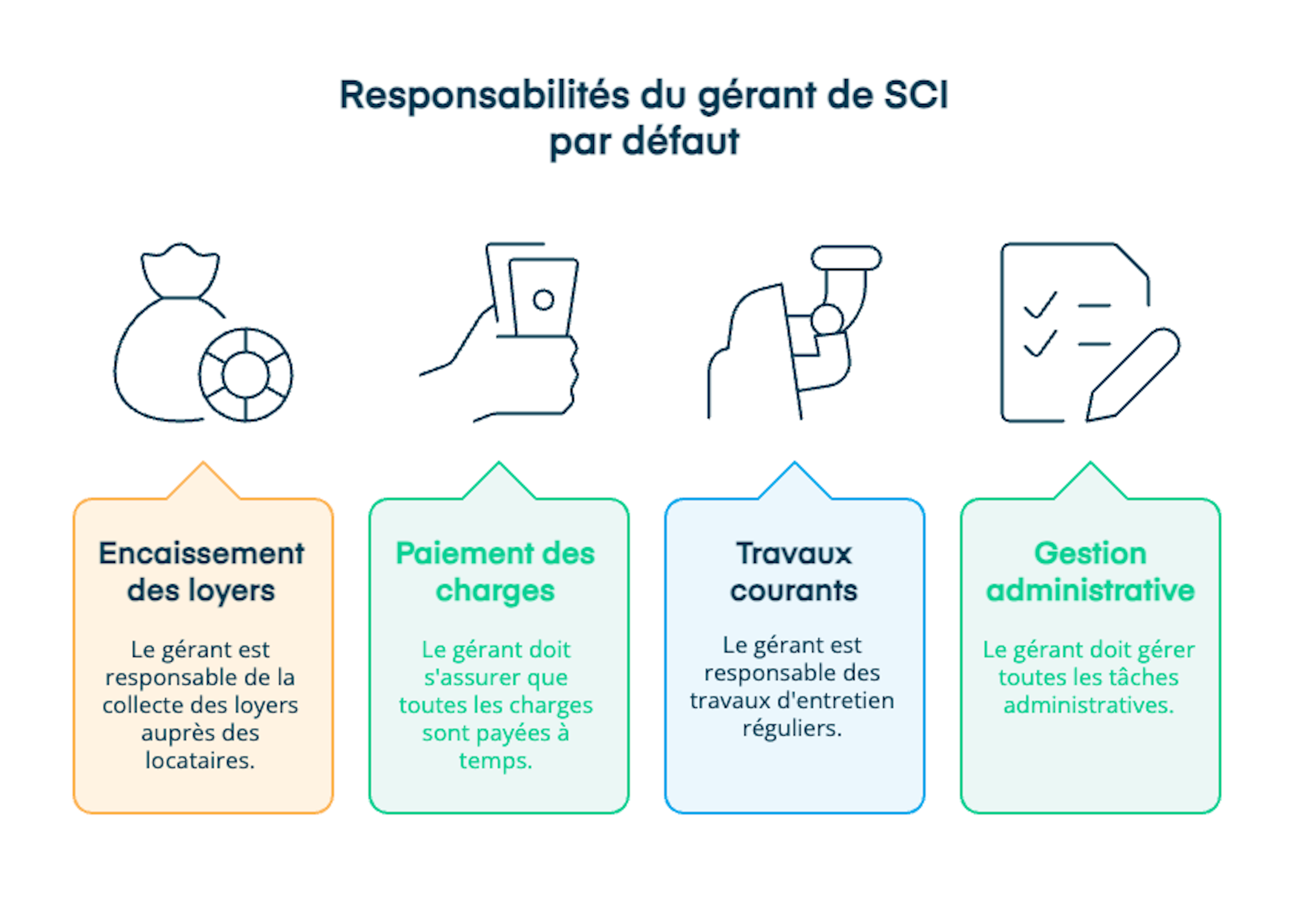 Responsabilités du gérant de SCI par défaut

Encaissement des loyers

Le gérant est responsable de la collecte des loyers auprès des locataires.

Paiement des charges

Le gérant doit s'assurer que toutes les charges sont payées à temps.

Travaux courants

Le gérant est responsable des travaux d'entretien réguliers.

Gestion administrative

Le gérant doit gérer toutes les tâches administratives.